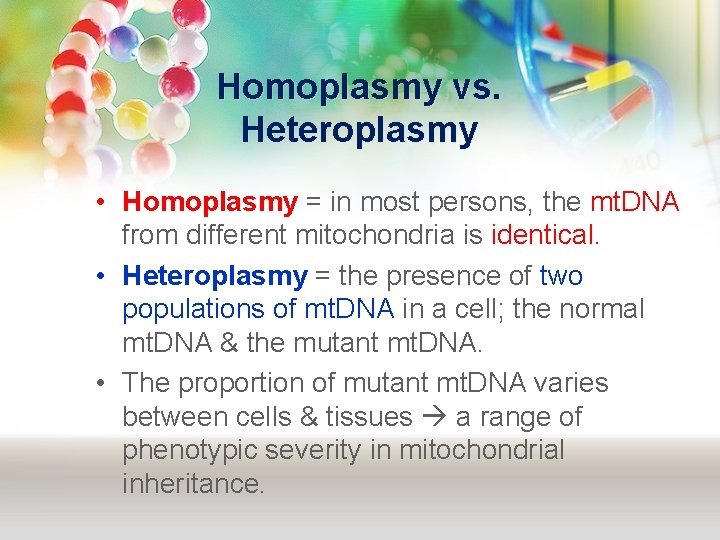 Homoplasmy vs. Heteroplasmy

• Homoplasmy = in most persons, the mtDNA from different mitochondria is identical.

• Heteroplasmy = the presence of two populations of mtDNA in a cell; the normal mtDNA & the mutant mtDNA.

• The proportion of mutant mtDNA varies between cells & tissues → a range of phenotypic severity in mitochondrial inheritance.